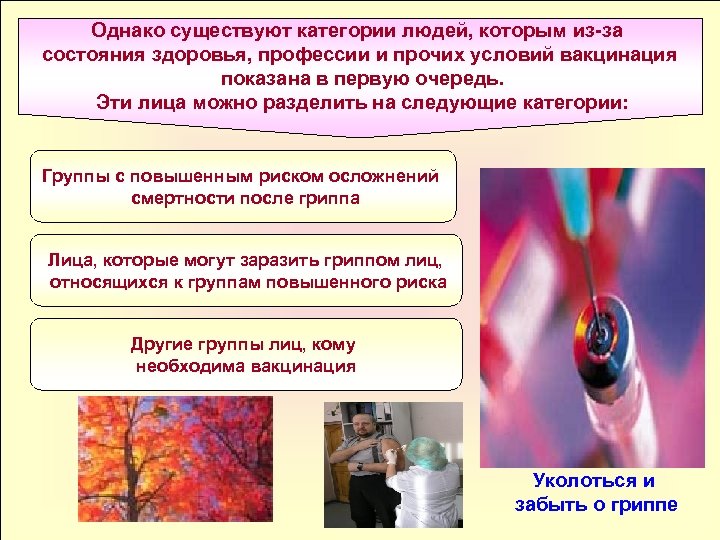 Однако существуют категории людей, которым из-за состояния здоровья, профессии и прочих условий вакцинация показана в первую очередь.
Эти лица можно разделить на следующие категории:

Группы с повышенным риском осложнений смертности после гриппа

Лица, которые могут заразить гриппом лиц, относящихся к группам повышенного риска

Другие группы лиц, кому необходима вакцинация

Уколоться и забыть о гриппе